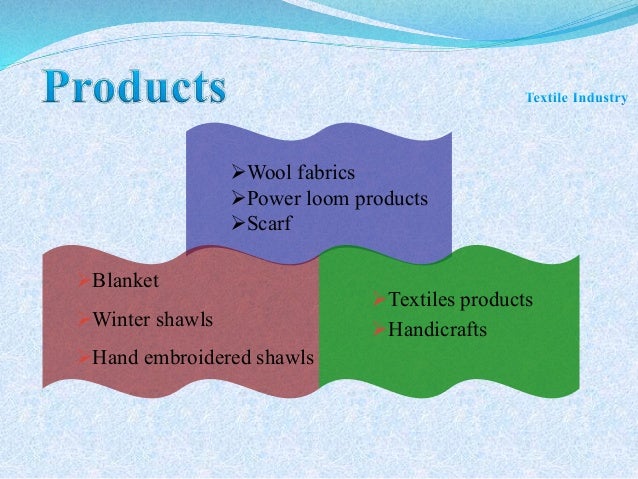 Products

Textile Industry

➢Wool fabrics
➢Power loom products
➢Scarf

➢Blanket
➢Winter shawls
➢Hand embroidered shawls

➢Textiles products
➢Handicrafts